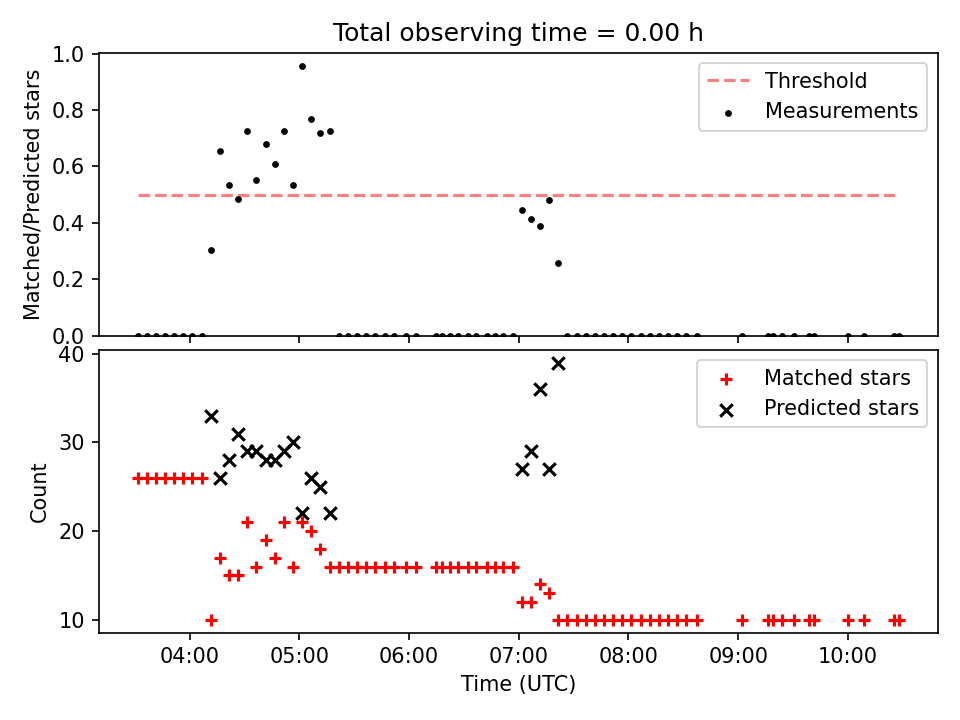 Total observing time = 0.00 h

Matched/Predicted stars

1.0
0.8
0.6
0.4
0.2
0.0

Threshold
Measurements

Count

40
30
20
10

Matched stars
Predicted stars

04:00
05:00
06:00
07:00
08:00
09:00
10:00

Time (UTC)